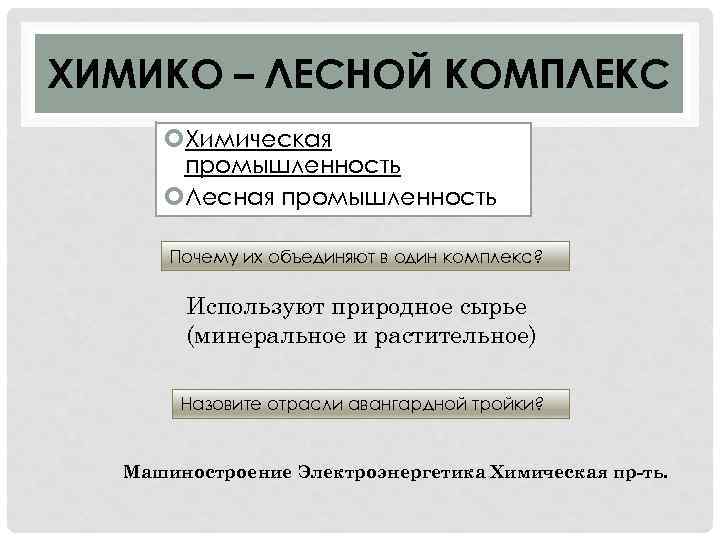 ХИМИКО – ЛЕСНОЙ КОМПЛЕКС

Химическая промышленность
Лесная промышленность

Почему их объединяют в один комплекс?

Используют природное сырье (минеральное и растительное)

Назовите отрасли авангардной тройки?

Машиностроение Электроэнергетика Химическая пр-ть.